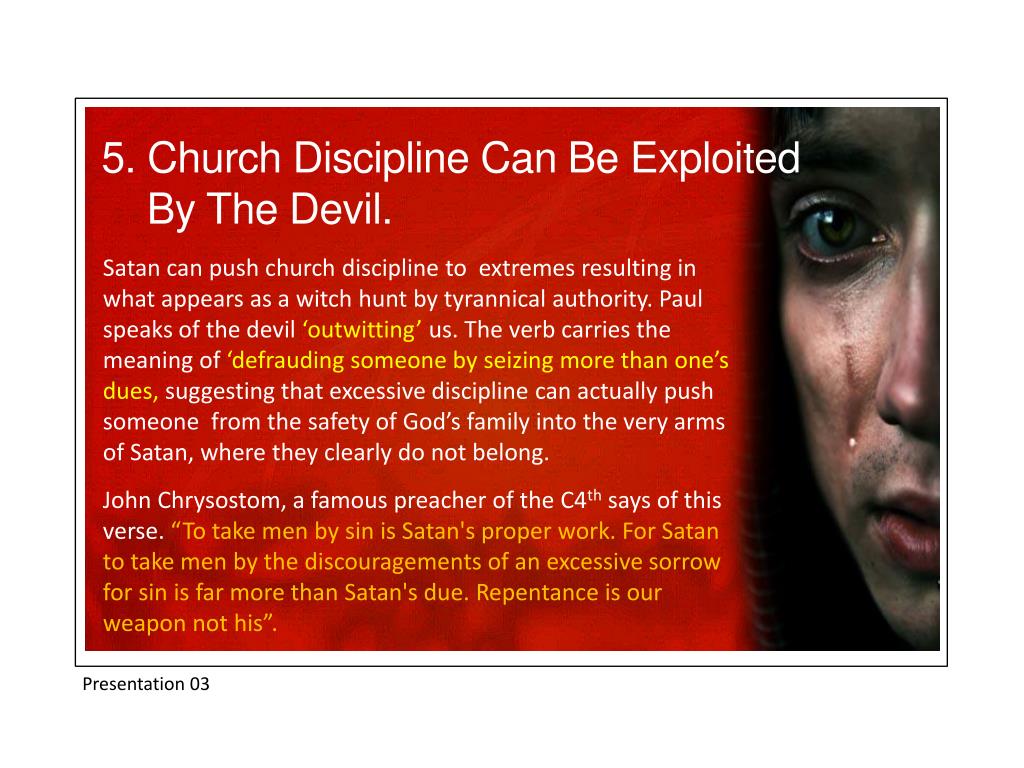 5. Church Discipline Can Be Exploited By The Devil.

Satan can push church discipline to extremes resulting in what appears as a witch hunt by tyrannical authority. Paul speaks of the devil ‘outwitting’ us. The verb carries the meaning of ‘defrauding someone by seizing more than one’s dues, suggesting that excessive discipline can actually push someone from the safety of God’s family into the very arms of Satan, where they clearly do not belong.

John Chrysostom, a famous preacher of the C4$^{th}$ says of this verse. “To take men by sin is Satan's proper work. For Satan to take men by the discouragements of an excessive sorrow for sin is far more than Satan's due. Repentance is our weapon not his”.

Presentation 03